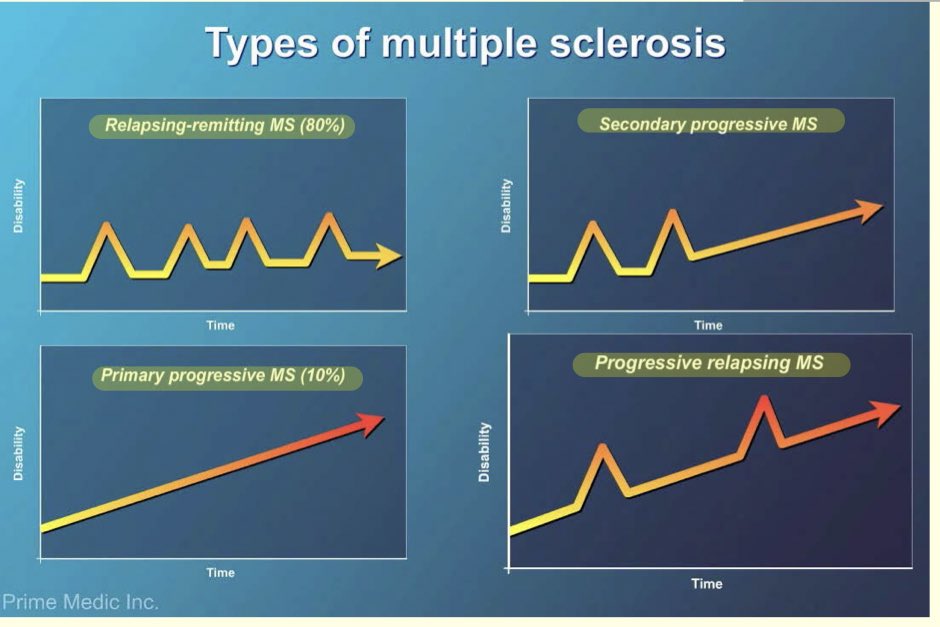 Types of multiple sclerosis

Relapsing-remitting MS (80%)

Disability

Time

Secondary progressive MS

Disability

Time

Primary progressive MS (10%)

Disability

Time

Progressive relapsing MS

Disability

Time

Prime Medic Inc.